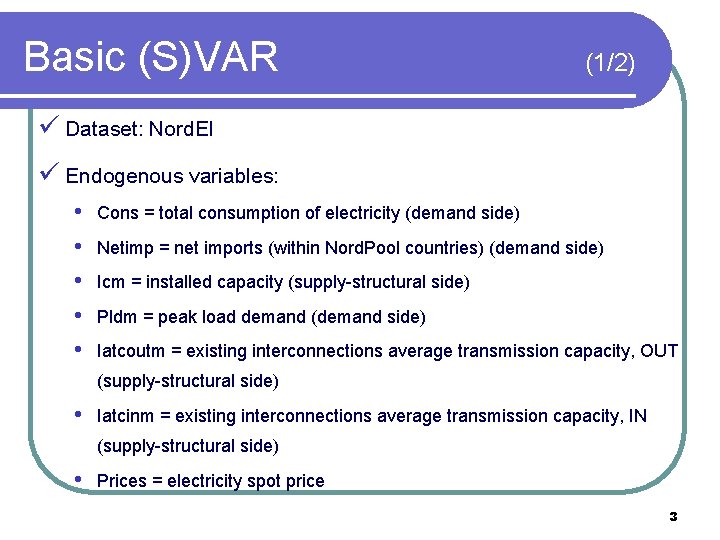 Basic (S)VAR (1/2)

✓ Dataset: NordEl

✓ Endogenous variables:

• Cons = total consumption of electricity (demand side)

• Netimp = net imports (within NordPool countries) (demand side)

• Icm = installed capacity (supply-structural side)

• Pldm = peak load demand (demand side)

• Iatcoutm = existing interconnections average transmission capacity, OUT (supply-structural side)

• Iatcinm = existing interconnections average transmission capacity, IN (supply-structural side)

• Prices = electricity spot price

3